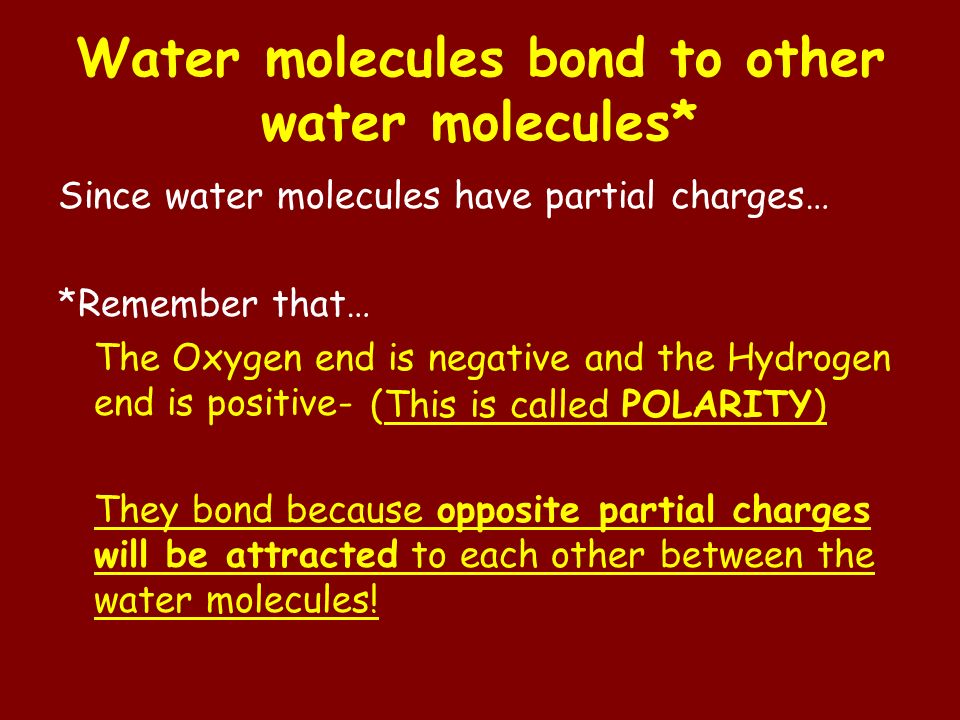 Water molecules bond to other water molecules*

Since water molecules have partial charges…

*Remember that…

The Oxygen end is negative and the Hydrogen end is positive- (This is called POLARITY)

They bond because opposite partial charges will be attracted to each other between the water molecules!